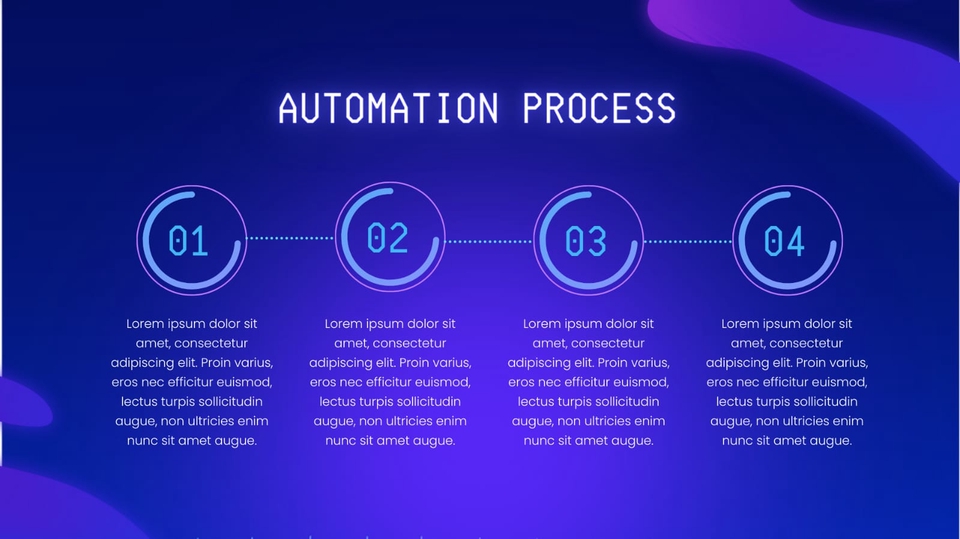 AUTOMATION PROCESS

01

Lorem ipsum dolor sit amet, consectetur adipiscing elit. Proin varius, eros nec efficitur euismod, lectus turpis sollicitudin augue, non ultricies enim nunc sit amet augue.

02

Lorem ipsum dolor sit amet, consectetur adipiscing elit. Proin varius, eros nec efficitur euismod, lectus turpis sollicitudin augue, non ultricies enim nunc sit amet augue.

03

Lorem ipsum dolor sit amet, consectetur adipiscing elit. Proin varius, eros nec efficitur euismod, lectus turpis sollicitudin augue, non ultricies enim nunc sit amet augue.

04

Lorem ipsum dolor sit amet, consectetur adipiscing elit. Proin varius, eros nec efficitur euismod, lectus turpis sollicitudin augue, non ultricies enim nunc sit amet augue.